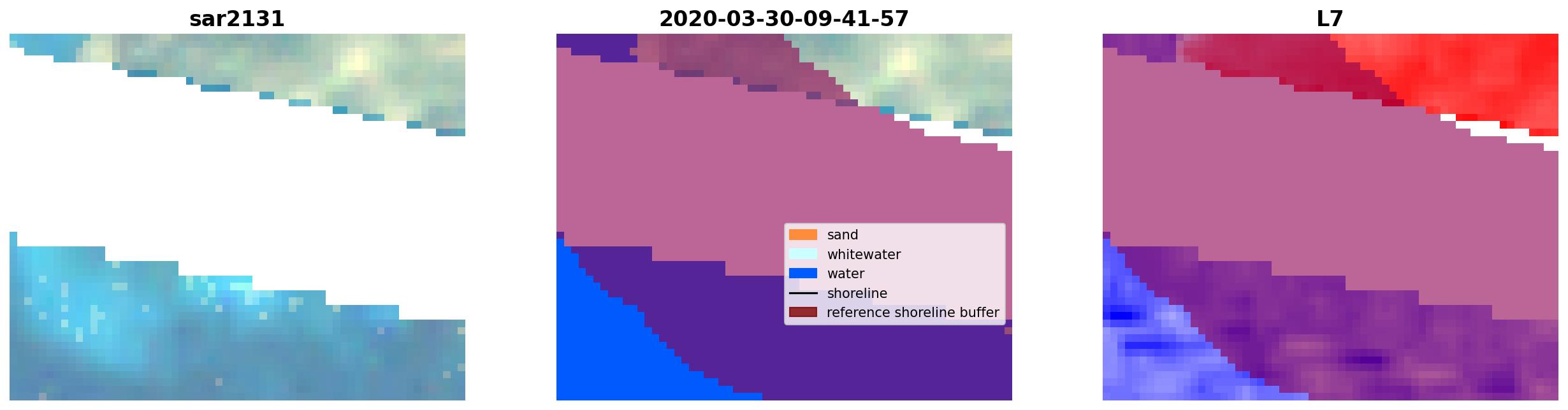 sar2131

2020-03-30-09-41-57

sand
whitewater
water
shoreline
reference shoreline buffer

L7